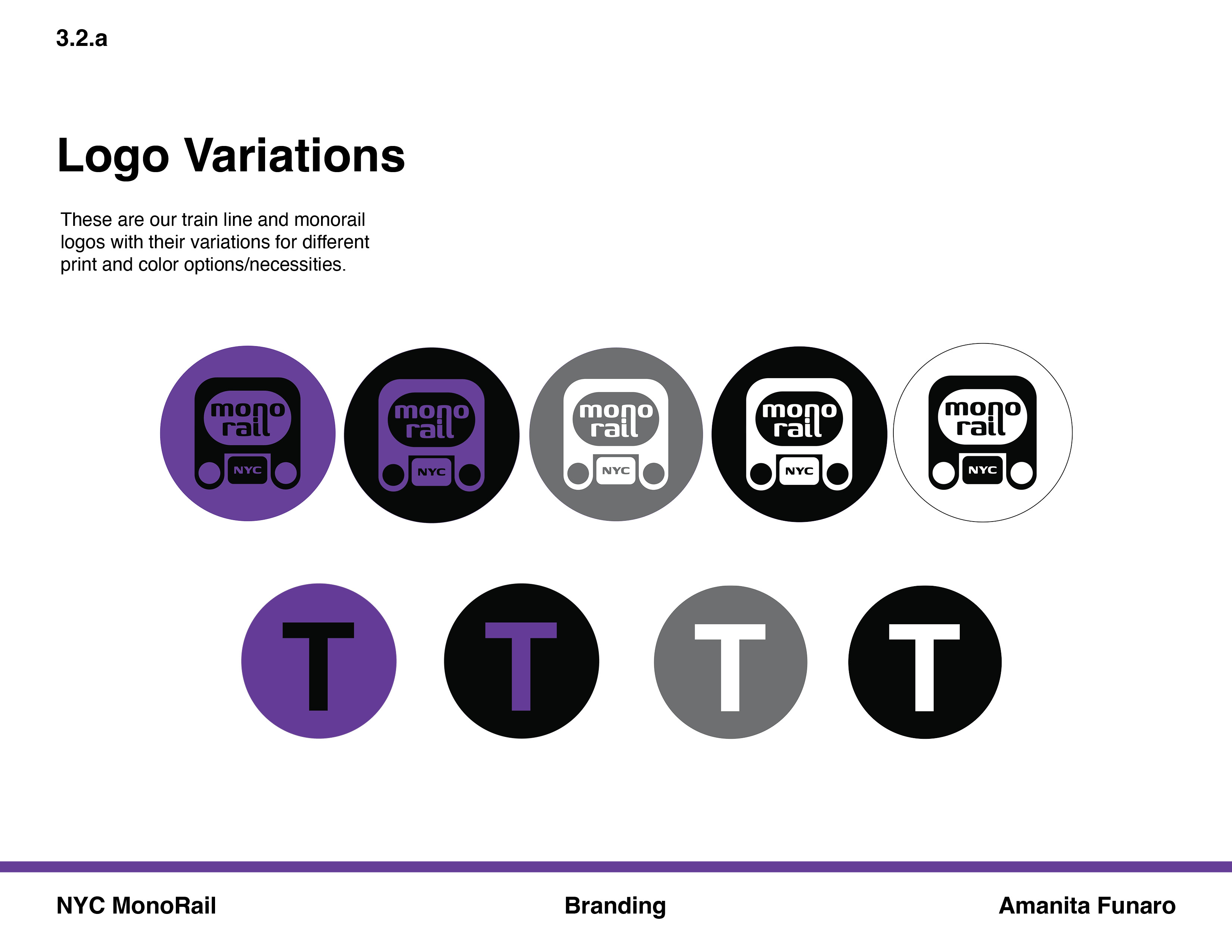 3.2.a

Logo Variations

These are our train line and monorail logos with their variations for different print and color options/necessities.

mono rail NYC

mono rail NYC

mono rail NYC

mono rail NYC

mono rail NYC

T T T T

NYC MonoRail

Branding

Amanita Funaro